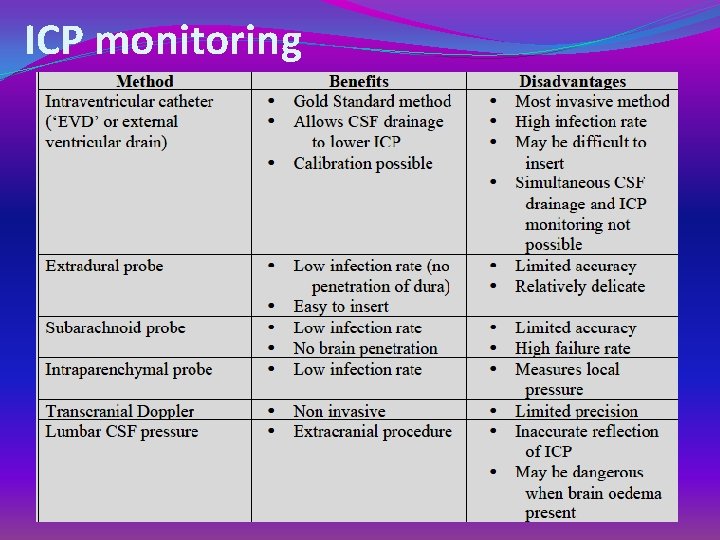 ICP monitoring

| Method | Benefits | Disadvantages |
|---|---|---|
| Intraventricular catheter ('EVD' or external ventricular drain) | • Gold Standard method • Allows CSF drainage to lower ICP • Calibration possible | • Most invasive method • High infection rate • May be difficult to insert • Simultaneous CSF drainage and ICP monitoring not possible |
| Extradural probe | • Low infection rate (no penetration of dura) • Easy to insert | • Limited accuracy • Relatively delicate |
| Subarachnoid probe | • Low infection rate • No brain penetration | • Limited accuracy • High failure rate |
| Intraparenchymal probe | • Low infection rate | • Measures local pressure |
| Transcranial Doppler | • Non invasive | • Limited precision |
| Lumbar CSF pressure | • Extracranial procedure | • Inaccurate reflection of ICP • May be dangerous when brain oedema present |